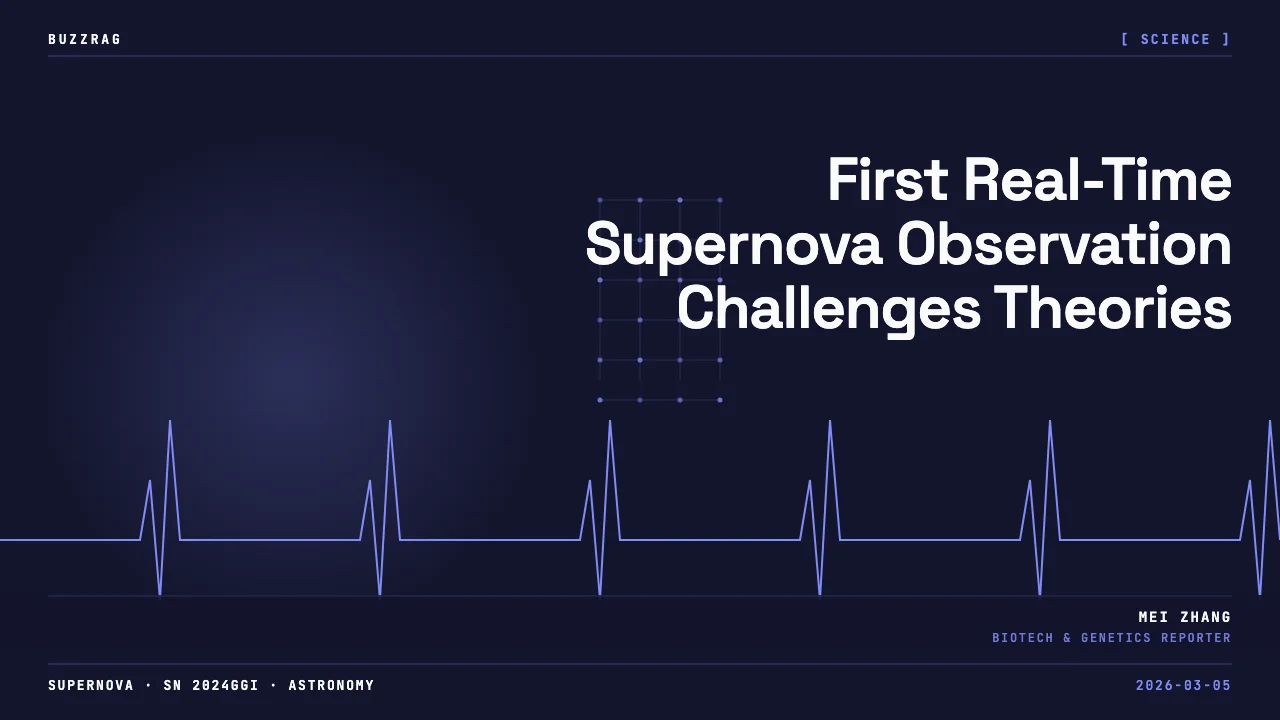 BUZZRAG

[ SCIENCE ]

First Real-Time Supernova Observation Challenges Theories

MEI ZHANG

BIOTECH & GENETICS REPORTER

SUPERNOVA · SN 2024GGI · ASTRONOMY

2026-03-05